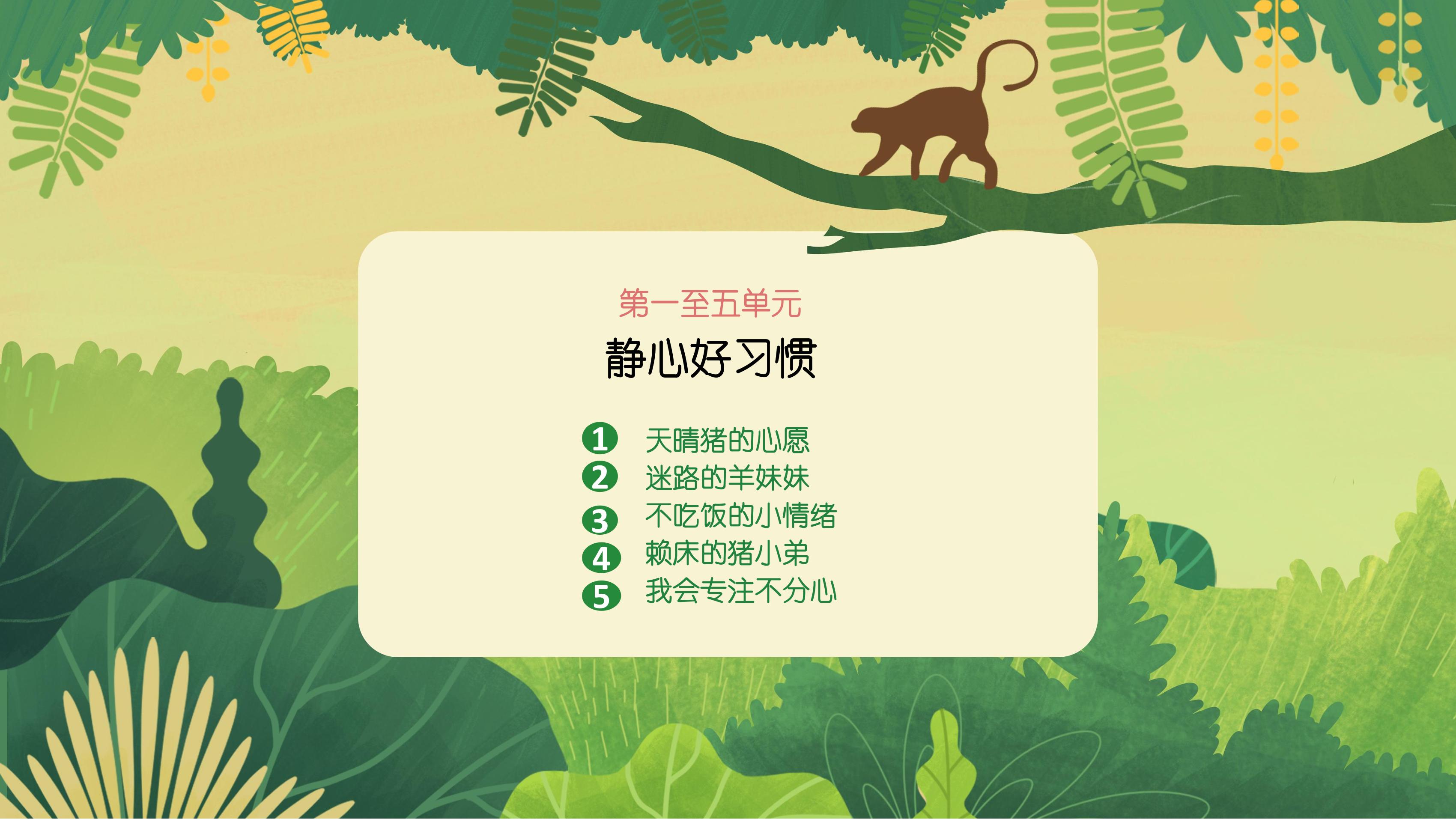 第一至五单元

静心好习惯

1 天晴猪的心愿
2 迷路的羊妹妹
3 不吃饭的小情绪
4 赖床的猪小弟
5 我会专注不分心